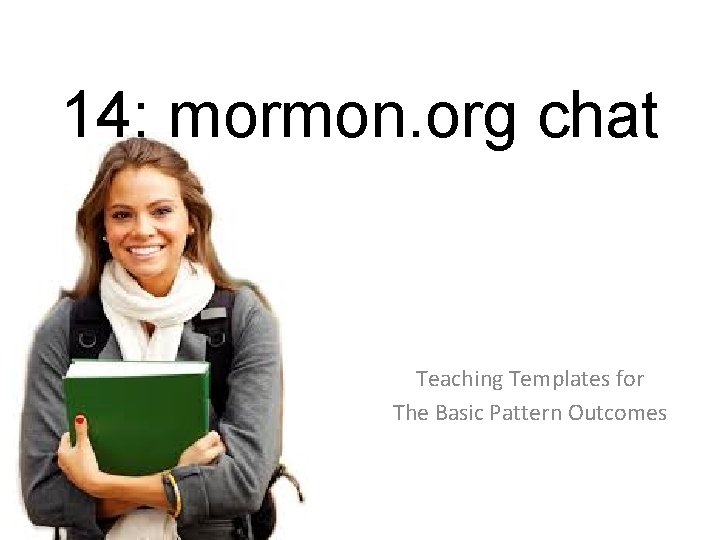 14: mormon.org chat

Teaching Templates for
The Basic Pattern Outcomes